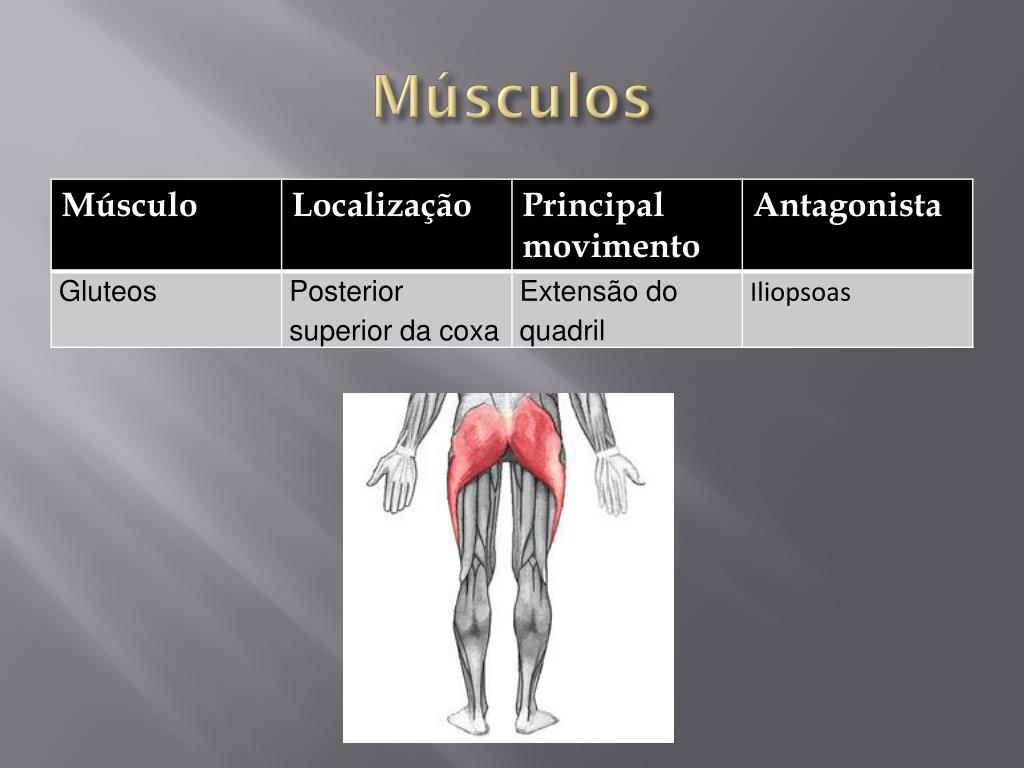 Músculos

| Músculo | Localização | Principal movimento | Antagonista |
|---|---|---|---|
| Gluteos | Posterior superior da coxa | Extensão do quadril | Iliopsoas |